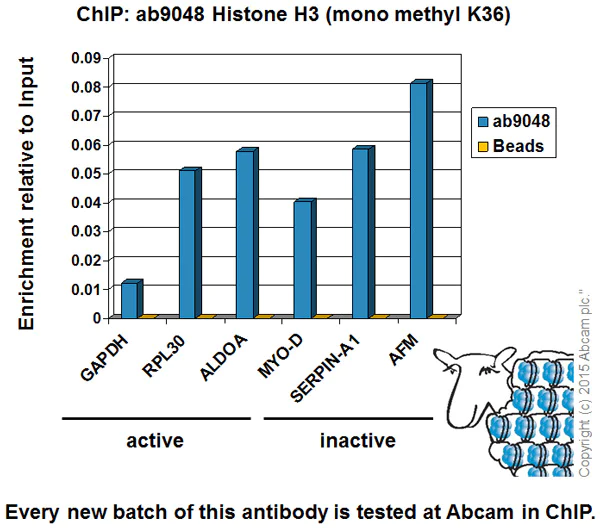 ChIP: ab9048 Histone H3 (mono methyl K36)

Enrichment relative to Input

0.09
0.08
0.07
0.06
0.05
0.04
0.03
0.02
0.01
0

ab9048
Beads

GAPDH
RPL30
ALDOA
MYO-D
SERPIN-A1
AFM

active
inactive

Copyright (c) 2015 Abcam plc."

Every new batch of this antibody is tested at Abcam in ChIP.